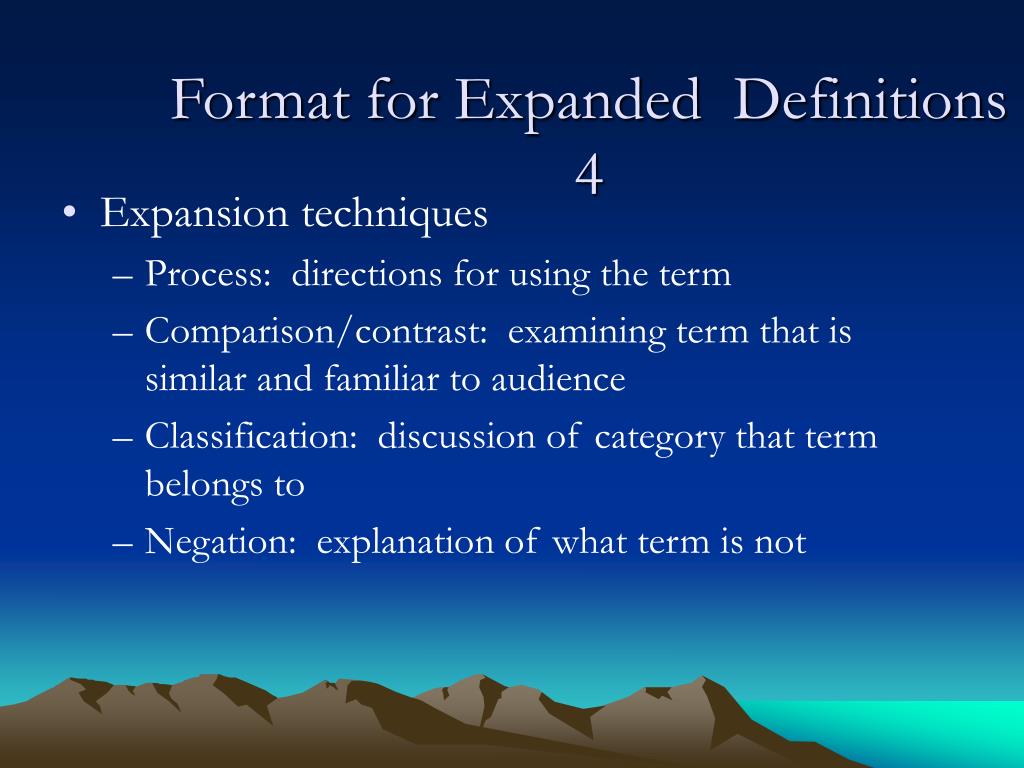 Format for Expanded Definitions 4

• Expansion techniques
– Process: directions for using the term
– Comparison/contrast: examining term that is similar and familiar to audience
– Classification: discussion of category that term belongs to
– Negation: explanation of what term is not